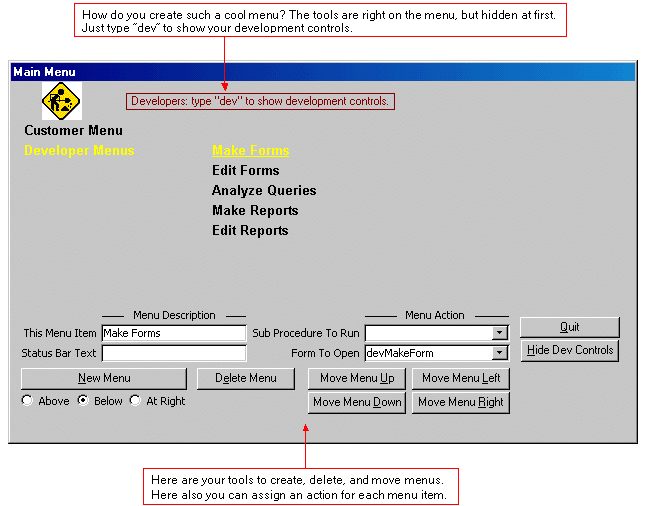 How do you create such a cool menu? The tools are right on the menu, but hidden at first. Just type "dev" to show your development controls.

Main Menu

Developers: type "dev" to show development controls.

Customer Menu

Developer Menus

Make Forms

Edit Forms

Analyze Queries

Make Reports

Edit Reports

Menu Description

This Menu Item Make Forms

Status Bar Text

Menu Action

Sub Procedure To Run

Form To Open devMakeForm

Quit

Hide Dev Controls

New Menu

Delete Menu

Move Menu Up

Move Menu Left

Move Menu Down

Move Menu Right

Above Below At Right

Here are your tools to create, delete, and move menus. Here also you can assign an action for each menu item.